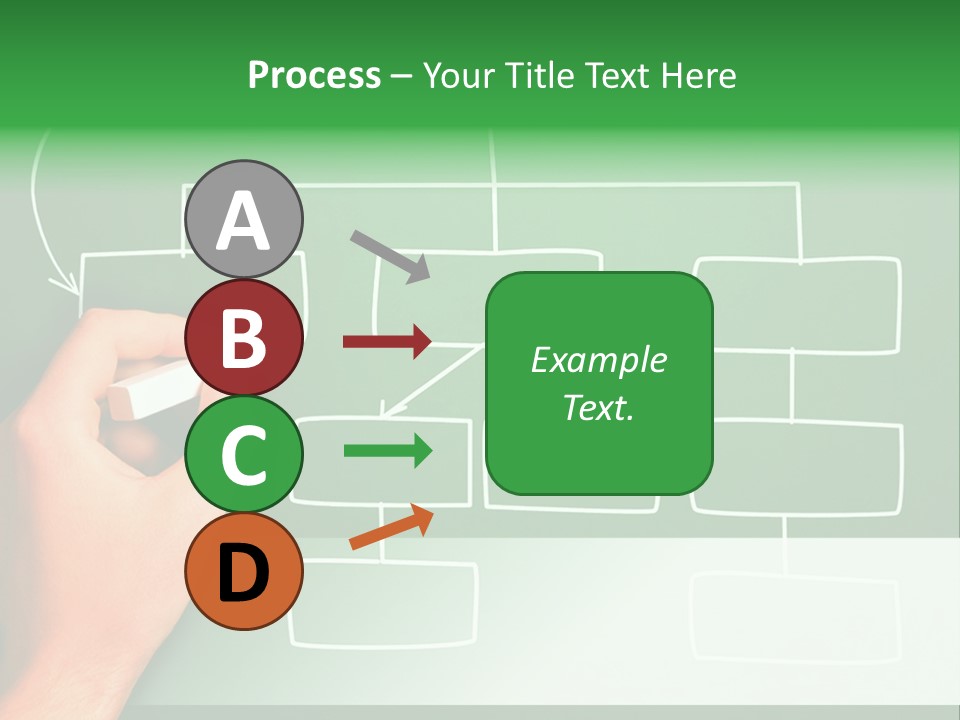 Process – Your Title Text Here

A

B

C

D

Example Text.